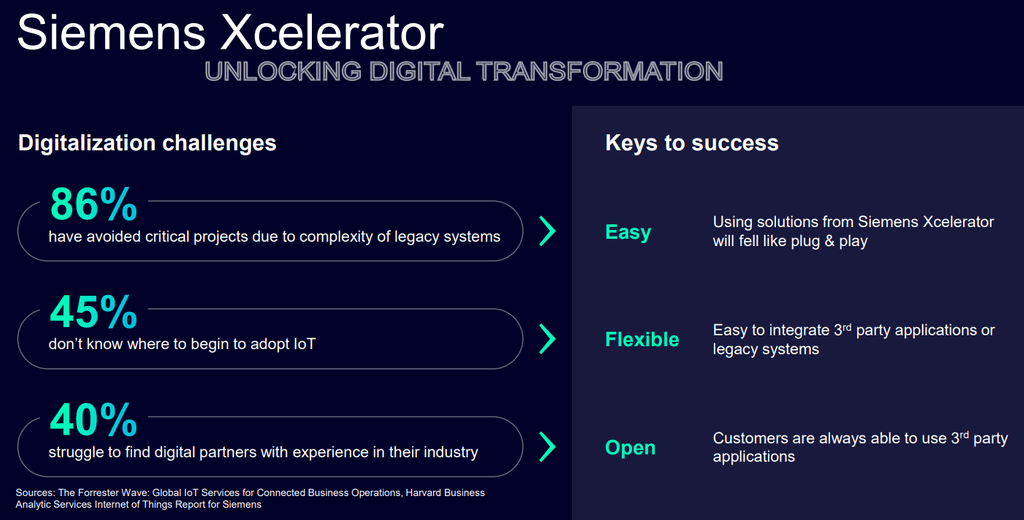 Siemens Xcelerator
UNLOCKING DIGITAL TRANSFORMATION

Digitalization challenges

86%
have avoided critical projects due to complexity of legacy systems

45%
don't know where to begin to adopt IoT

40%
struggle to find digital partners with experience in their industry

Sources: The Forrester Wave: Global IoT Services for Connected Business Operations, Harvard Business Analytic Services Internet of Things Report for Siemens

Keys to success

Easy
Using solutions from Siemens Xcelerator will fell like plug & play

Flexible
Easy to integrate 3$^{rd}$ party applications or legacy systems

Open
Customers are always able to use 3$^{rd}$ party applications